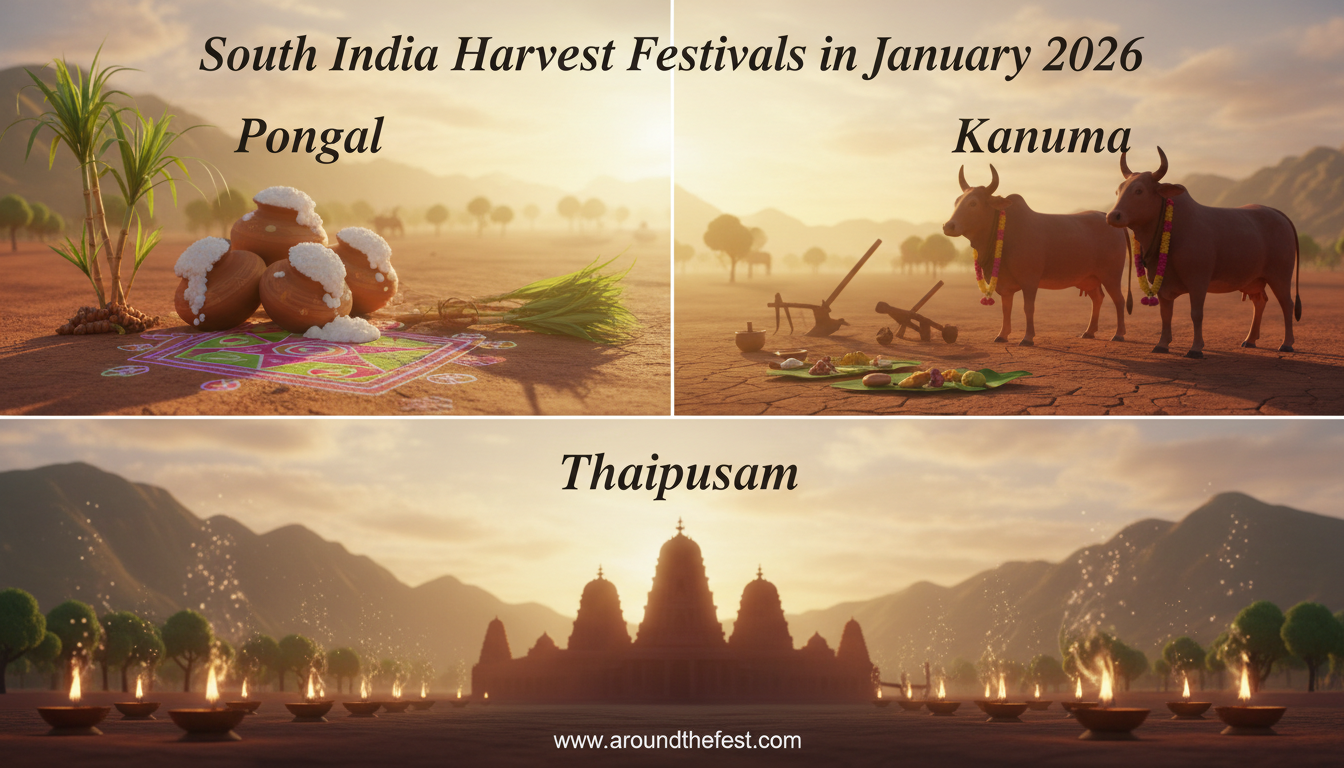 South India Harvest Festivals in January 2026

Pongal

Kanuma

Thaipusam

www.aroundthefest.com